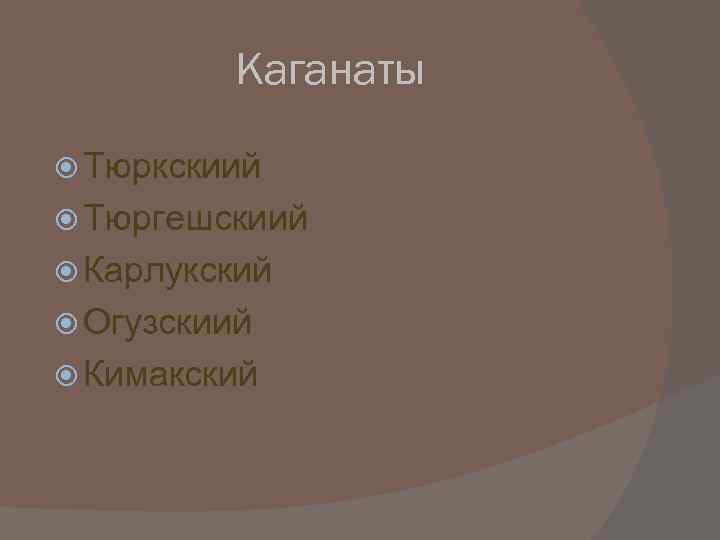 Каганаты

Тюркскиий
Тюргешскиий
Карлукский
Огузскиий
Кимакский